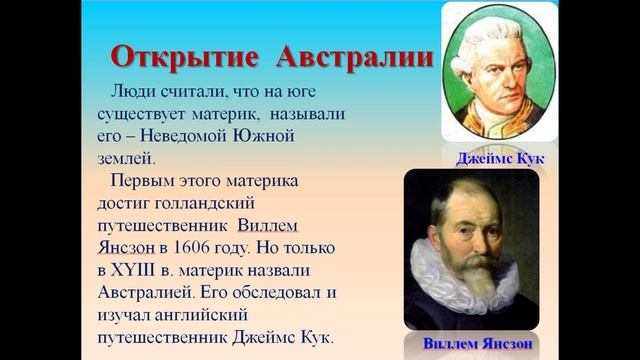 Открытие Австралии

Люди считали, что на юге существует материк, называли его – Неведомой Южной землей.

Первым этого материка достиг голландский путешественник Виллем Янсзон в 1606 году. Но только в XYIII в. материк назвали Австралией. Его обследовал и изучал английский путешественник Джеймс Кук.

Джеймс Кук

Виллем Янсзон